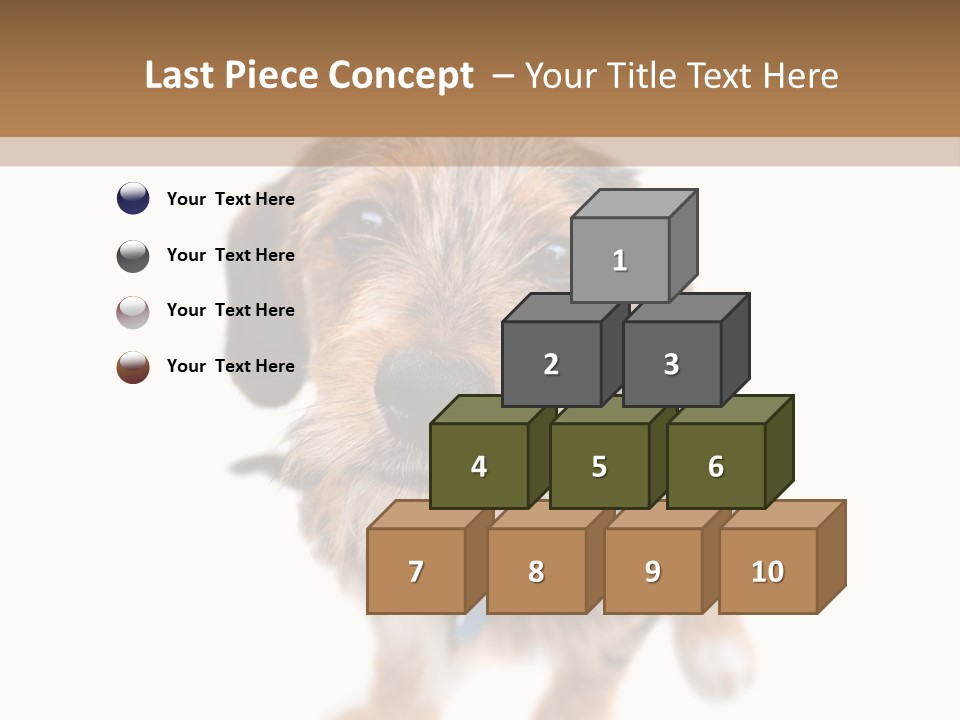 Last Piece Concept – Your Title Text Here

Your Text Here

Your Text Here

Your Text Here

Your Text Here

1

2

3

4

5

6

7

8

9

10